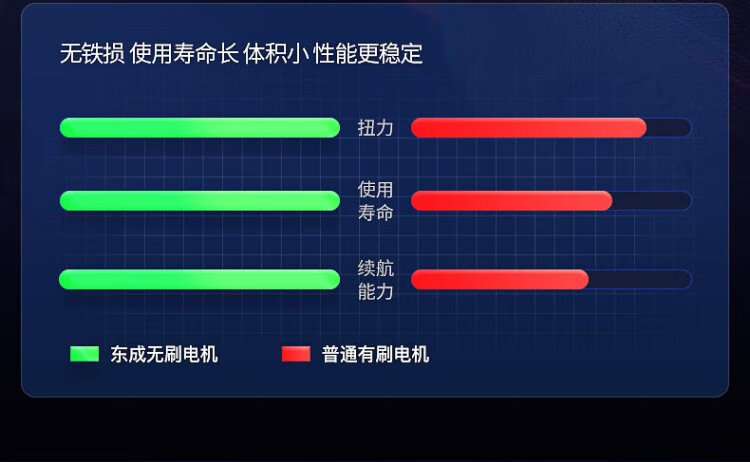 无铁损 使用寿命长 体积小 性能更稳定

扭力

使用寿命

续航能力

东成无刷电机

普通有刷电机